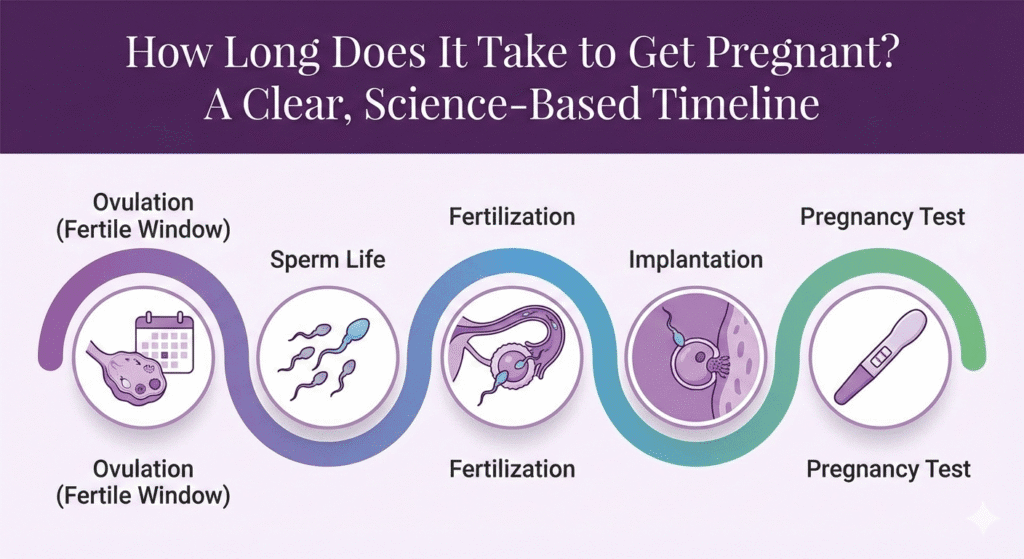 How Long Does It Take to Get Pregnant?
A Clear, Science-Based Timeline

Ovulation (Fertile Window)

Sperm Life

Fertilization

Implantation

Pregnancy Test

Ovulation (Fertile Window)

Fertilization

Pregnancy Test